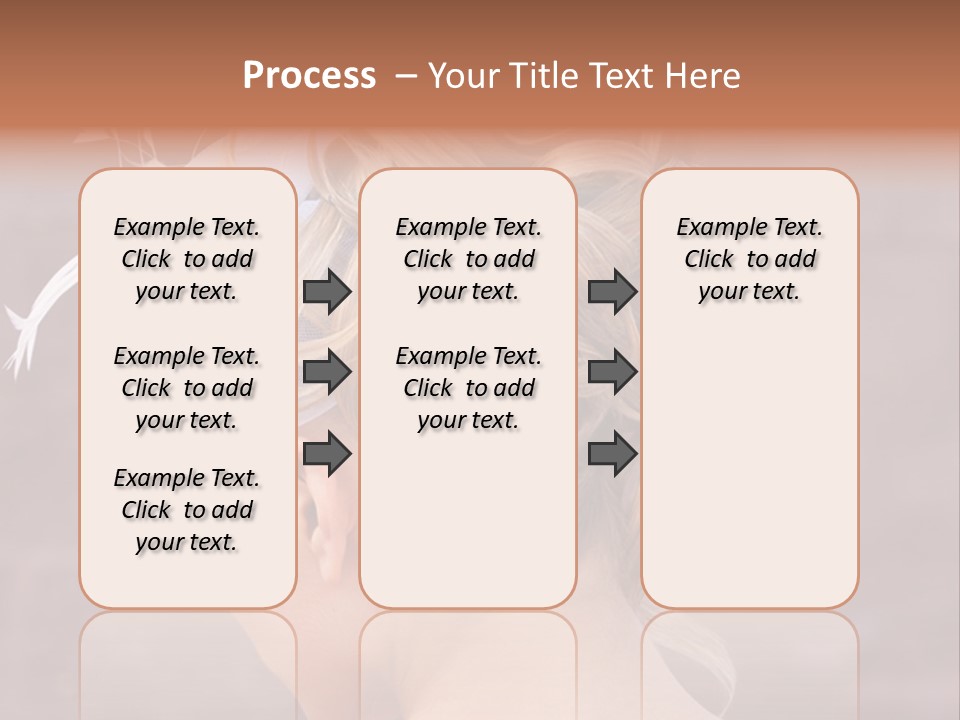 Process – Your Title Text Here

Example Text. Click to add your text.

Example Text. Click to add your text.

Example Text. Click to add your text.

Example Text. Click to add your text.

Example Text. Click to add your text.

Example Text. Click to add your text.